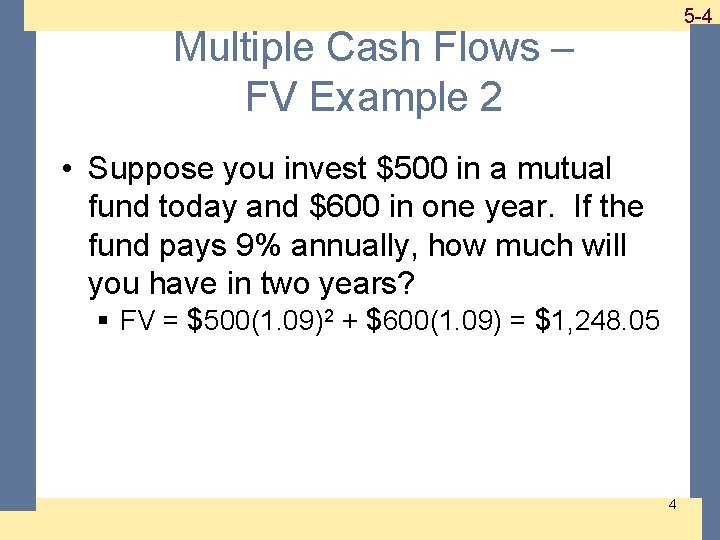 5-4

Multiple Cash Flows – FV Example 2

• Suppose you invest \$500 in a mutual fund today and \$600 in one year. If the fund pays 9% annually, how much will you have in two years?

▪ $FV = \$500(1.09)^2 + \$600(1.09) = \$1,248.05$

4